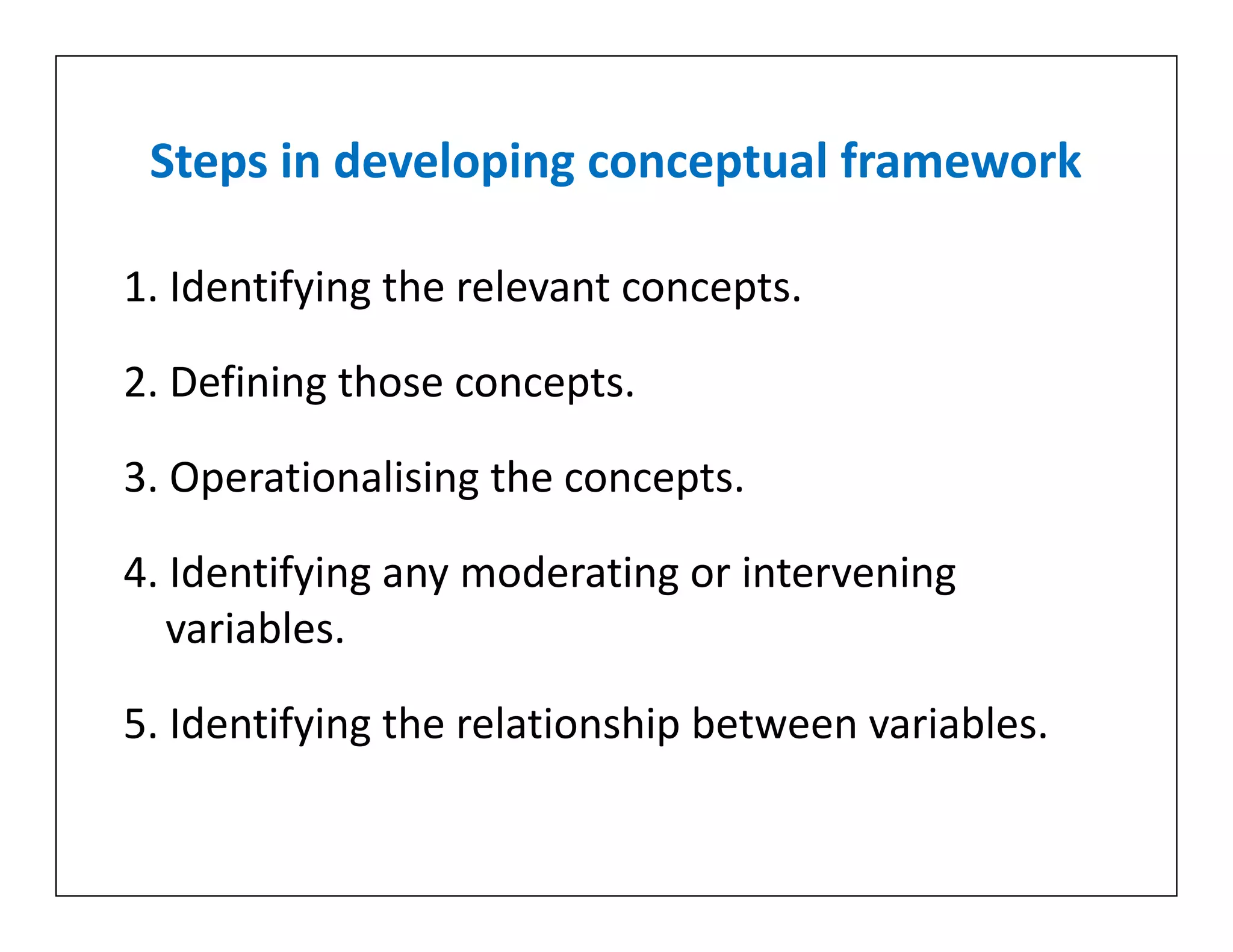 Steps in developing conceptual framework

1. Identifying the relevant concepts.

2. Defining those concepts.

3. Operationalising the concepts.

4. Identifying any moderating or intervening variables.

5. Identifying the relationship between variables.